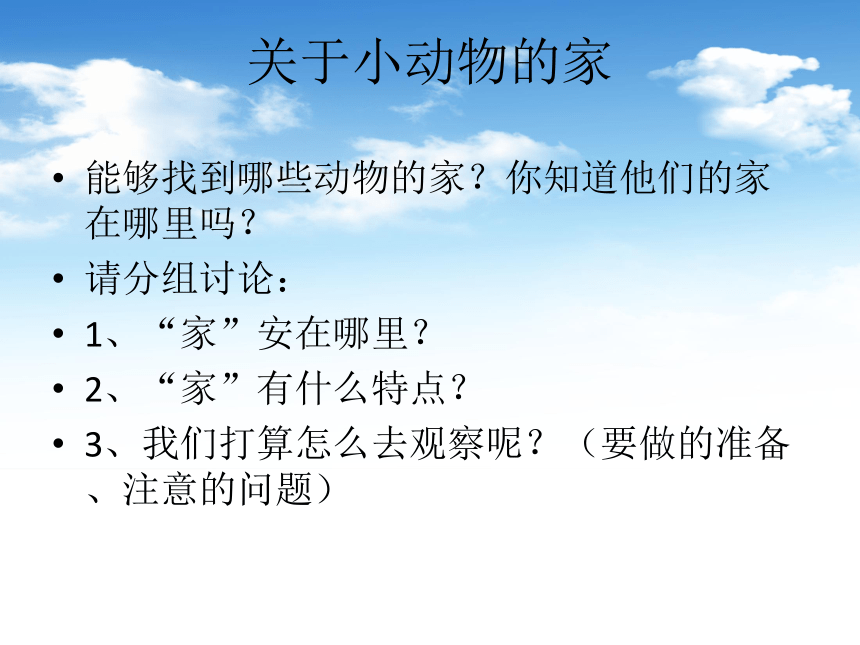 关于小动物的家

• 能够找到哪些动物的家？你知道他们的家在哪里吗？
• 请分组讨论：
• 1、“家”安在哪里？
• 2、“家”有什么特点？
• 3、我们打算怎么去观察呢？（要做的准备、注意的问题）